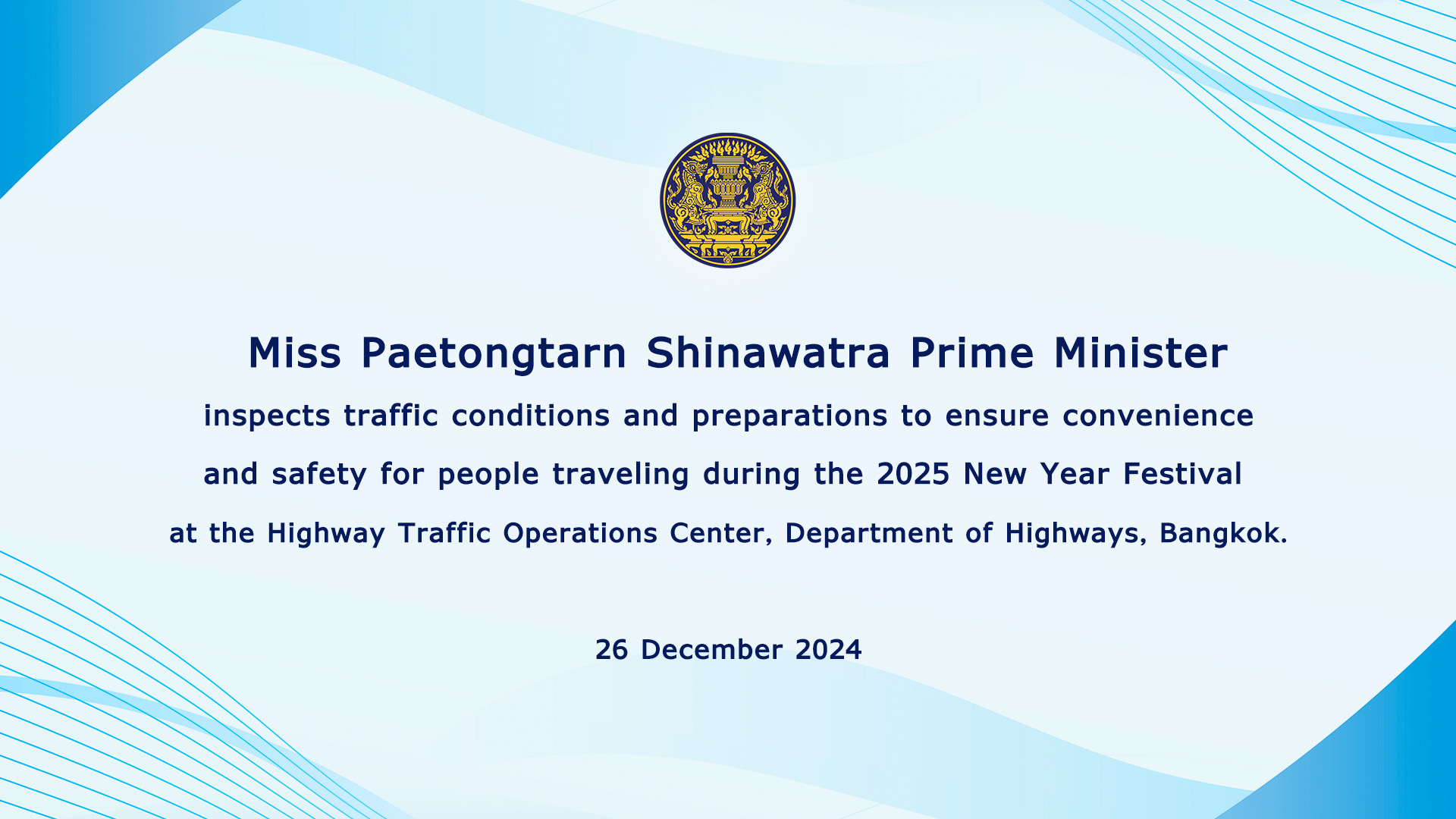 Miss Paetongtarn Shinawatra Prime Minister

inspects traffic conditions and preparations to ensure convenience and safety for people traveling during the 2025 New Year Festival at the Highway Traffic Operations Center, Department of Highways, Bangkok.

26 December 2024